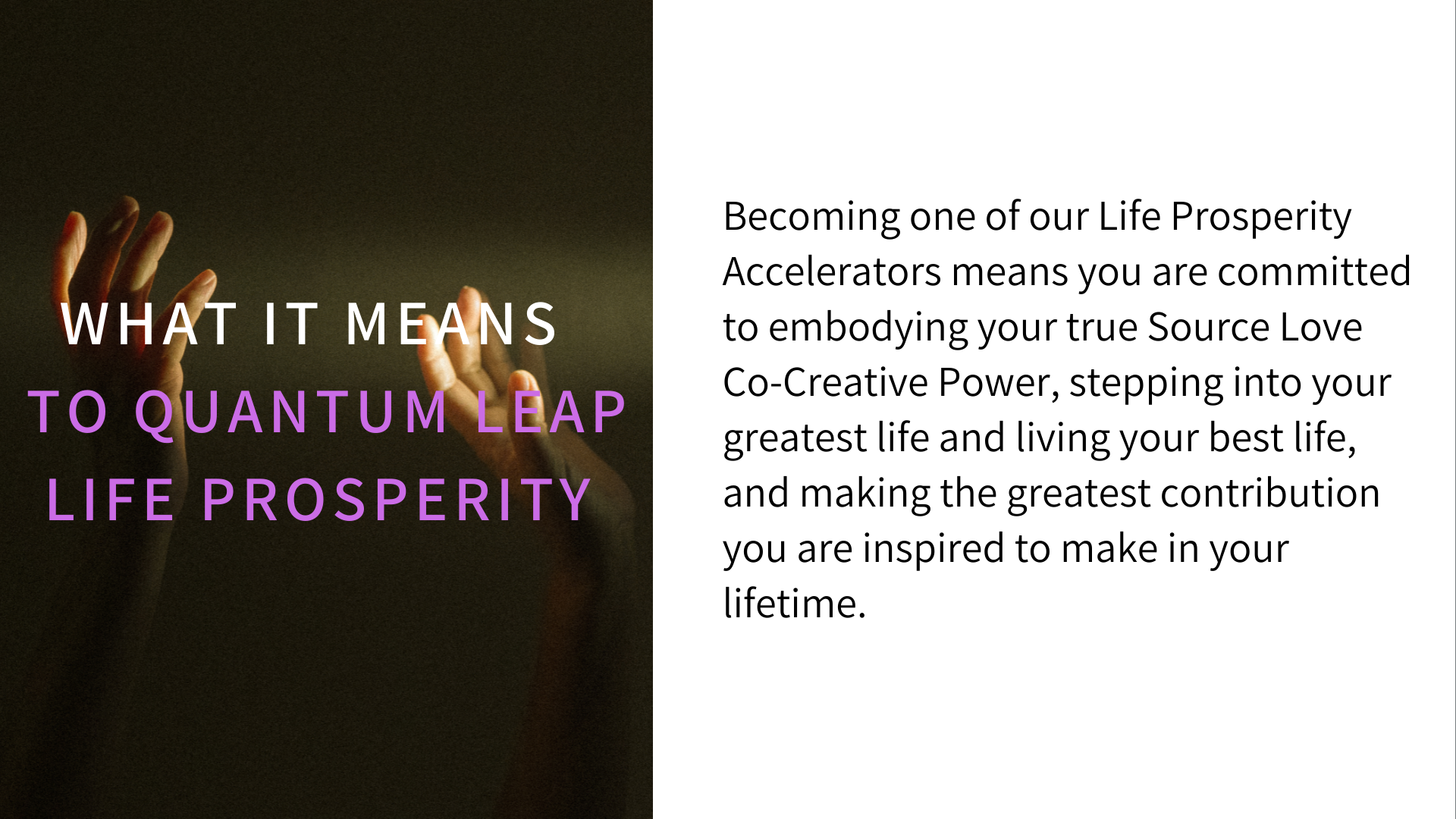 WHAT IT MEANS
TO QUANTUM LEAP
LIFE PROSPERITY

Becoming one of our Life Prosperity Accelerators means you are committed to embodying your true Source Love Co-Creative Power, stepping into your greatest life and living your best life, and making the greatest contribution you are inspired to make in your lifetime.